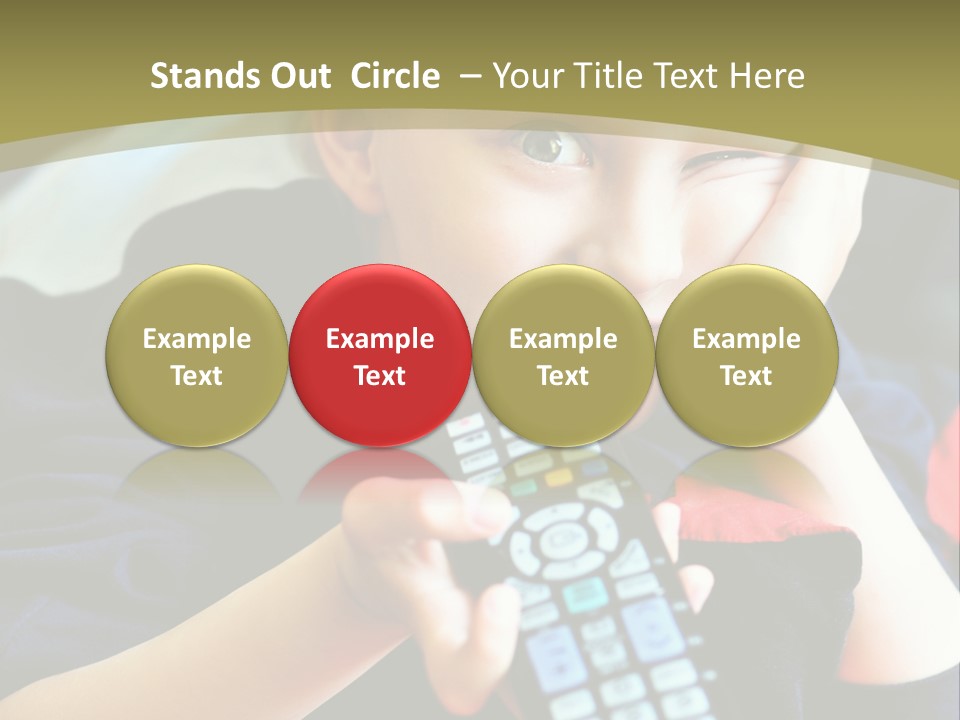 Stands Out  Circle  – Your Title Text Here

Example Text

Example Text

Example Text

Example Text